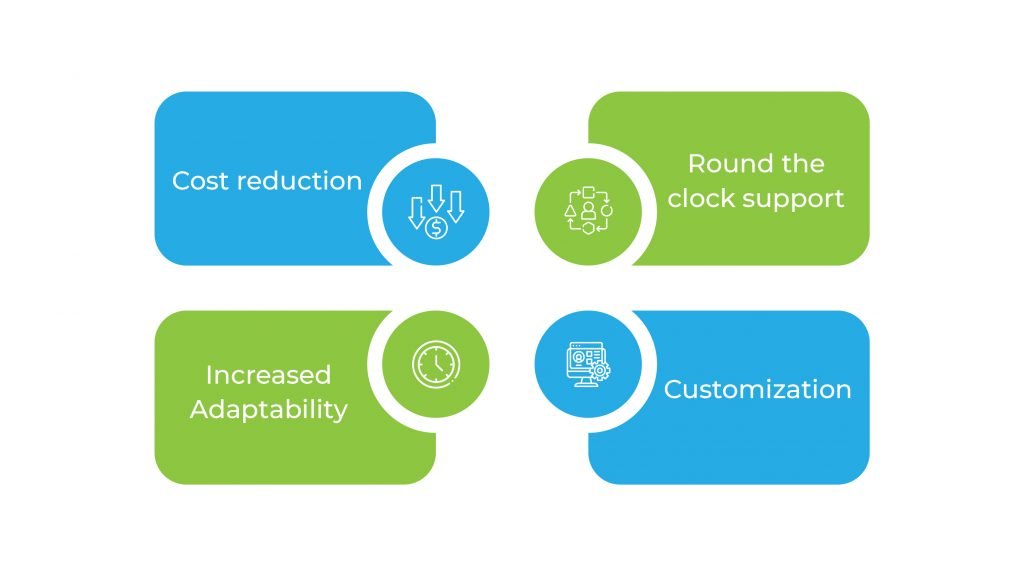 Cost reduction

Round the clock support

Increased Adaptability

Customization